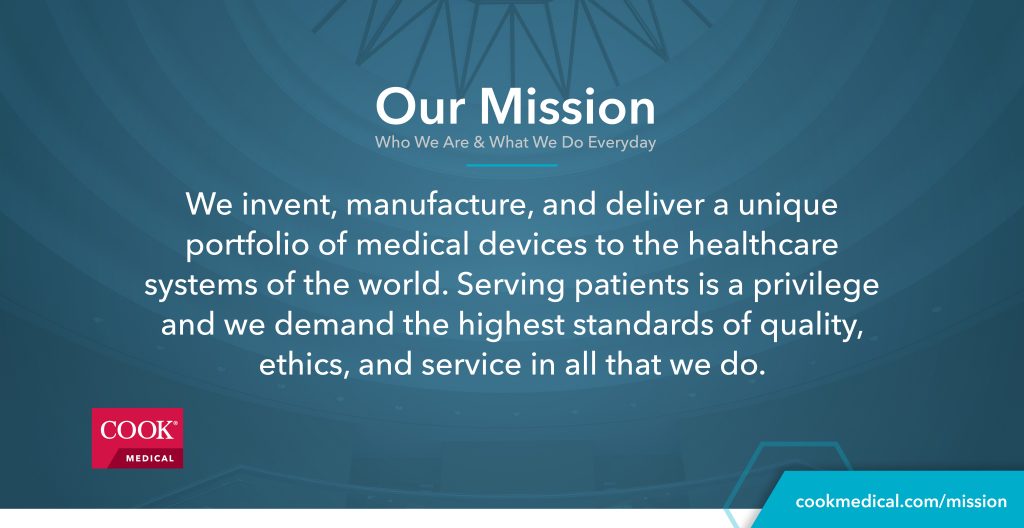 Our Mission
Who We Are & What We Do Everyday

We invent, manufacture, and deliver a unique portfolio of medical devices to the healthcare systems of the world. Serving patients is a privilege and we demand the highest standards of quality, ethics, and service in all that we do.

COOK®
MEDICAL

cookmedical.com/mission